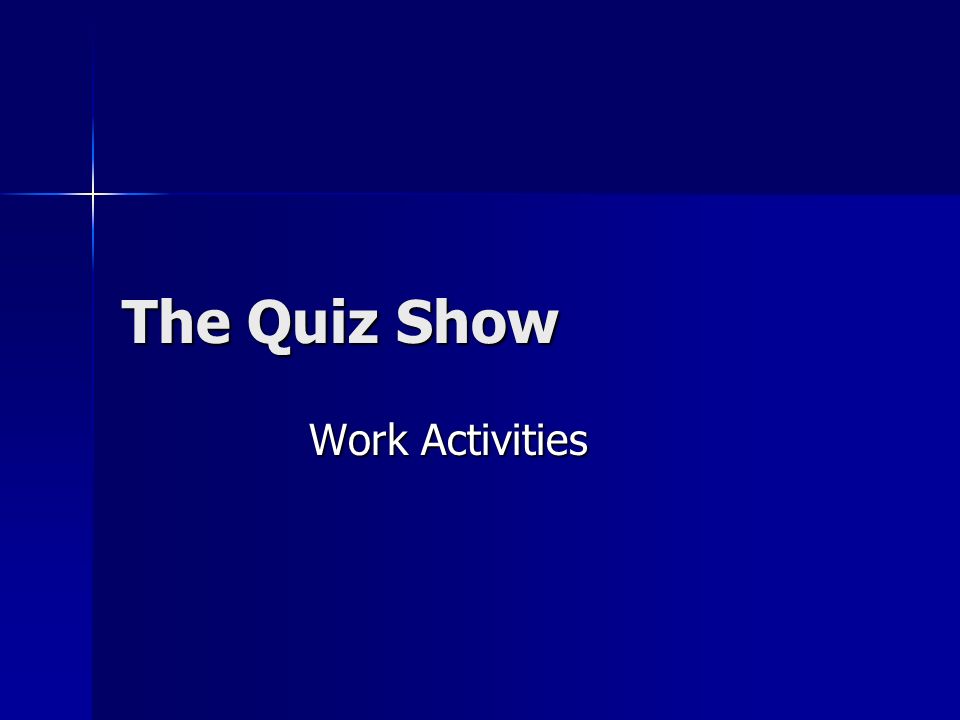 The Quiz Show

Work Activities